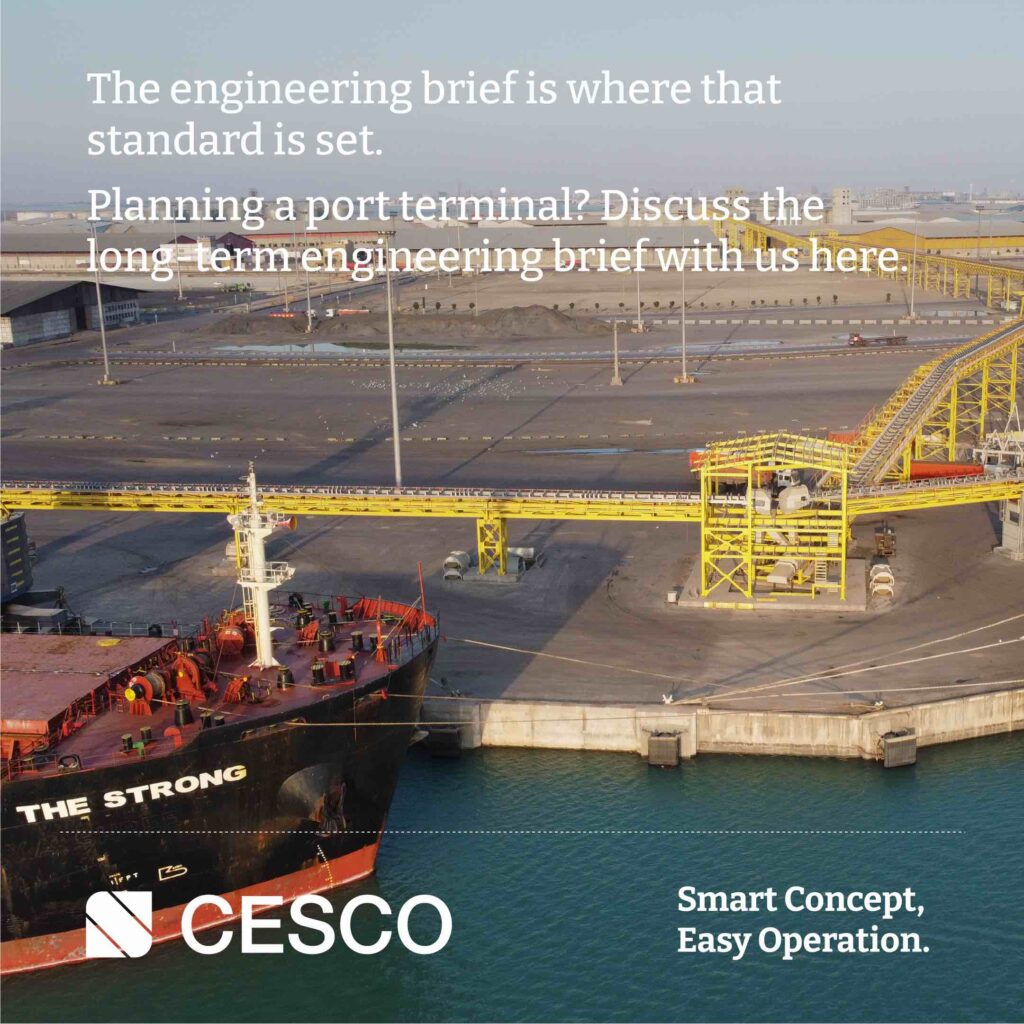 The engineering brief is where that standard is set.

Planning a port terminal? Discuss the long-term engineering brief with us here.

THE STRONG

CESCO

Smart Concept,
Easy Operation.